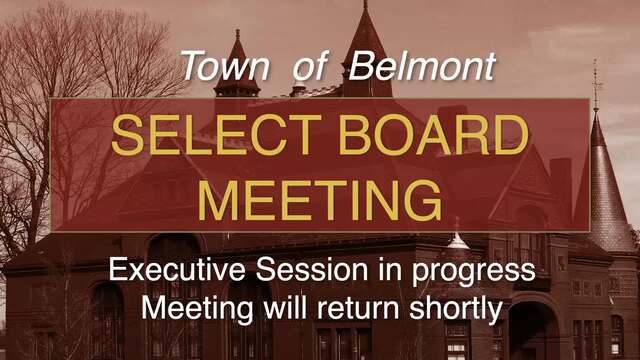 Town of Belmont

SELECT BOARD MEETING

Executive Session in progress
Meeting will return shortly